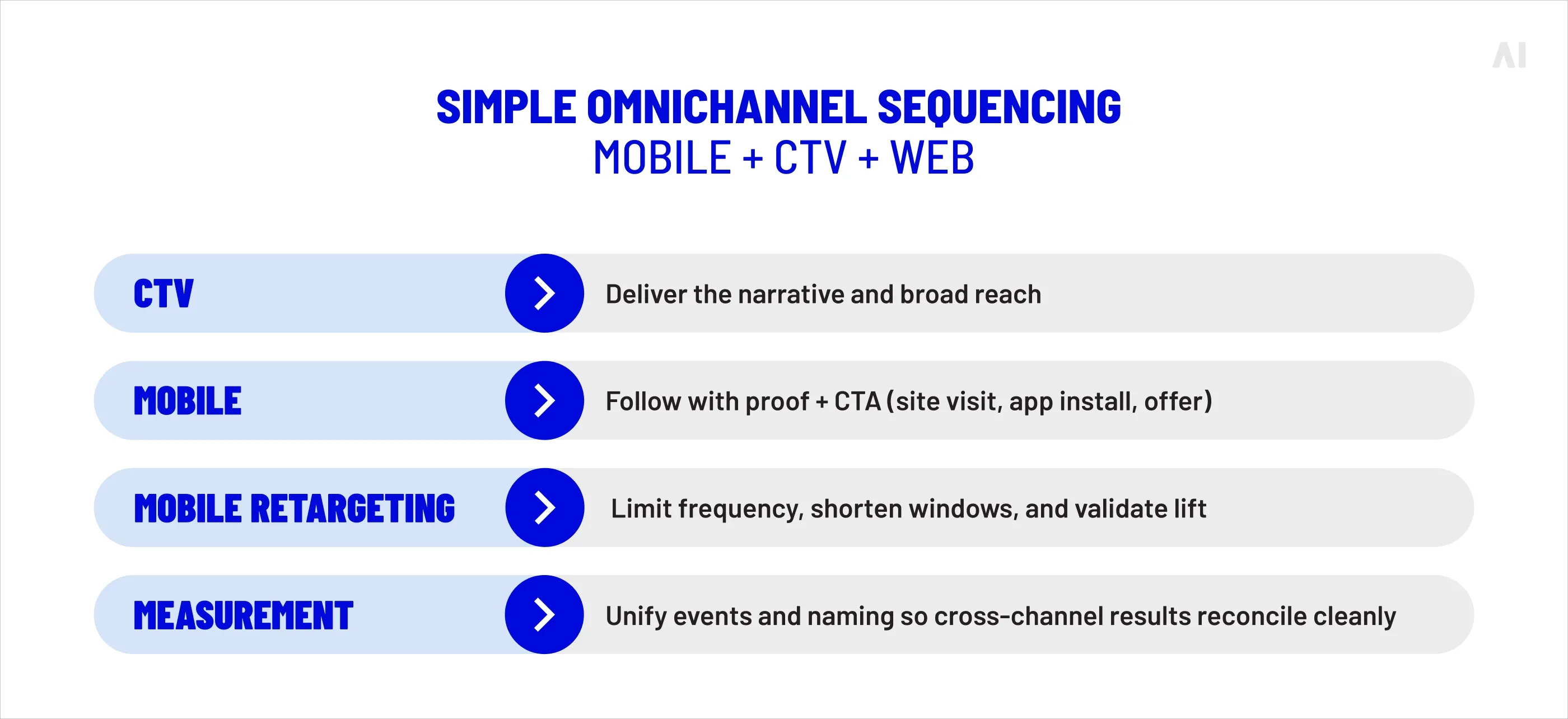 AI

SIMPLE OMNICHANNEL SEQUENCING
MOBILE + CTV + WEB

CTV
Deliver the narrative and broad reach

MOBILE
Follow with proof + CTA (site visit, app install, offer)

MOBILE RETARGETING
Limit frequency, shorten windows, and validate lift

MEASUREMENT
Unify events and naming so cross-channel results reconcile cleanly